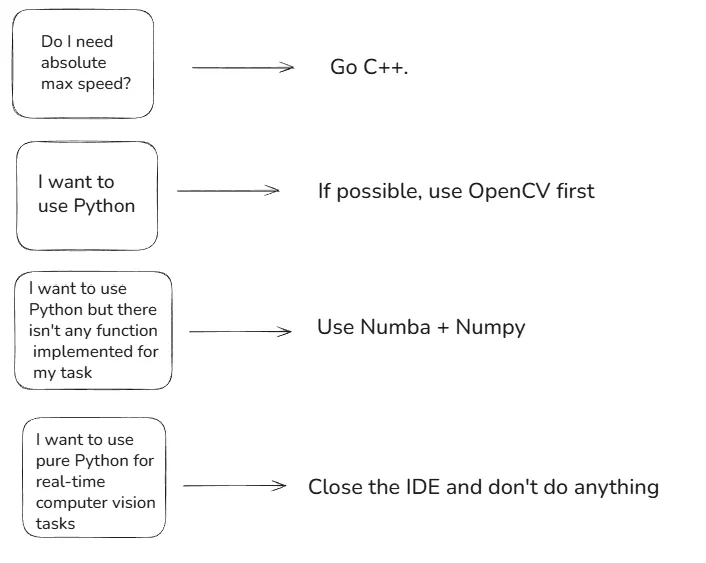 Do I need absolute max speed?

Go C++.

I want to use Python

If possible, use OpenCV first

I want to use Python but there isn't any function implemented for my task

Use Numba + Numpy

I want to use pure Python for real-time computer vision tasks

Close the IDE and don't do anything